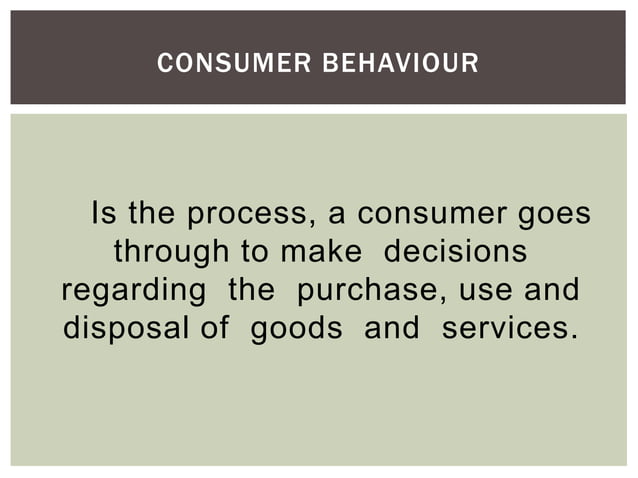 CONSUMER BEHAVIOUR

Is the process, a consumer goes through to make decisions regarding the purchase, use and disposal of goods and services.